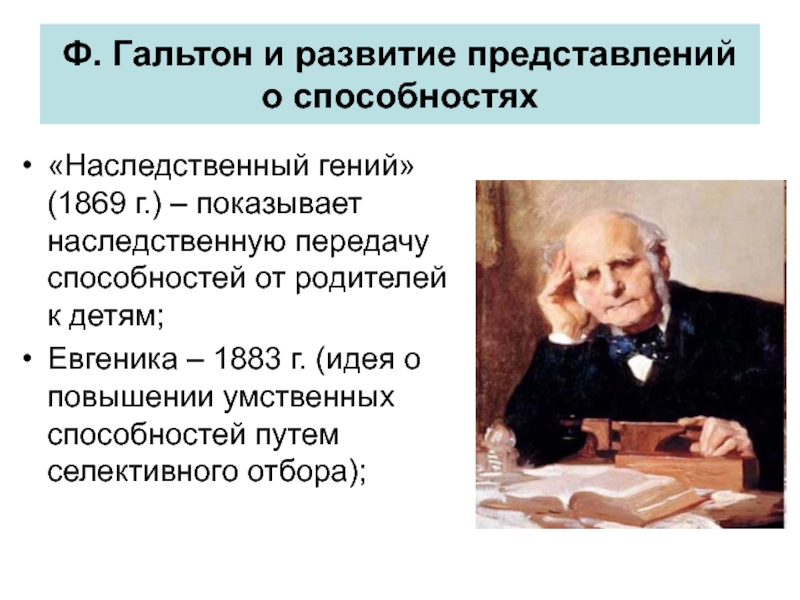 Ф. Гальтон и развитие представлений о способностях

• «Наследственный гений» (1869 г.) – показывает наследственную передачу способностей от родителей к детям;
• Евгеника – 1883 г. (идея о повышении умственных способностей путем селективного отбора);